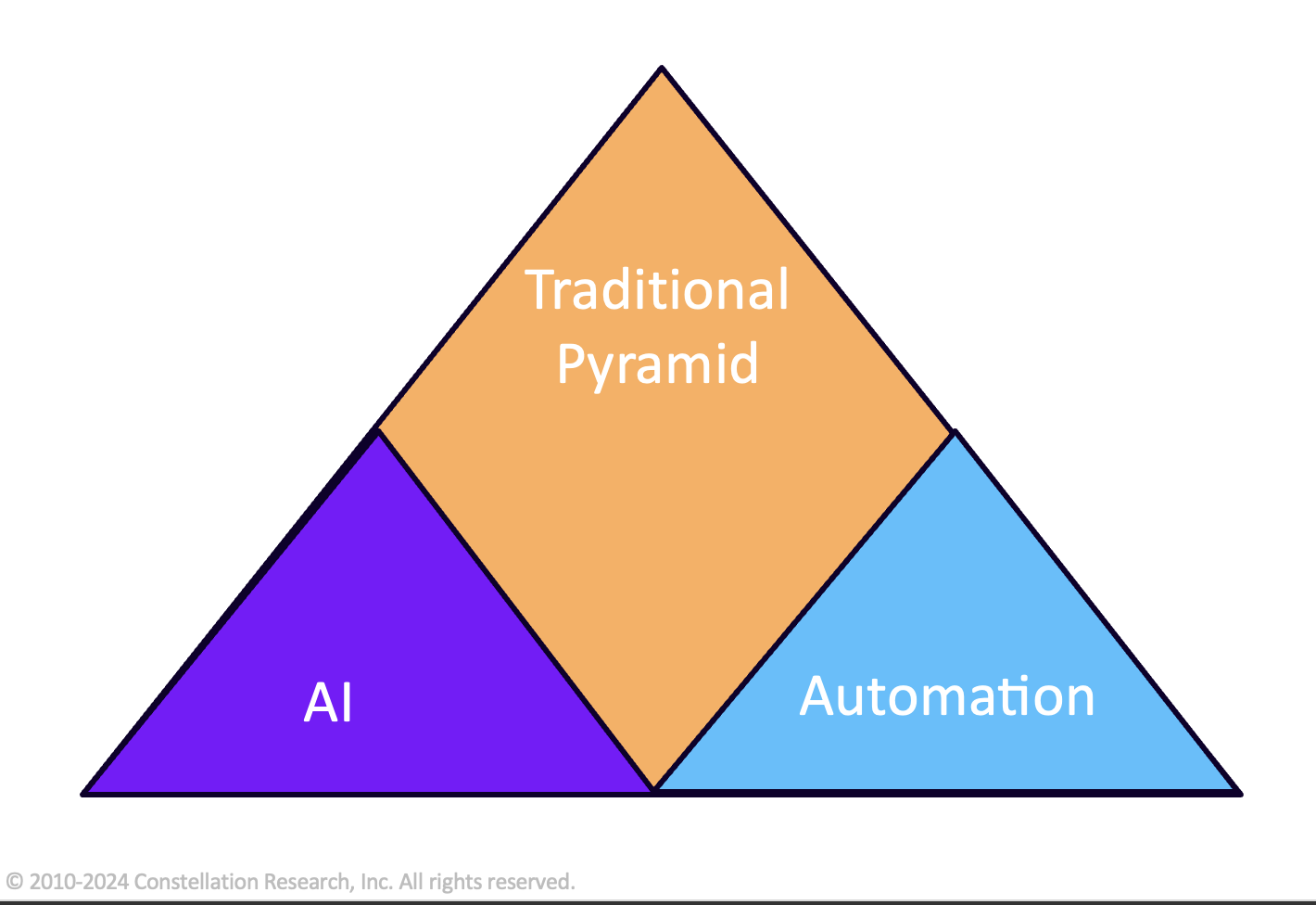 Traditional Pyramid

AI

Automation

© 2010-2024 Constellation Research, Inc. All rights reserved.